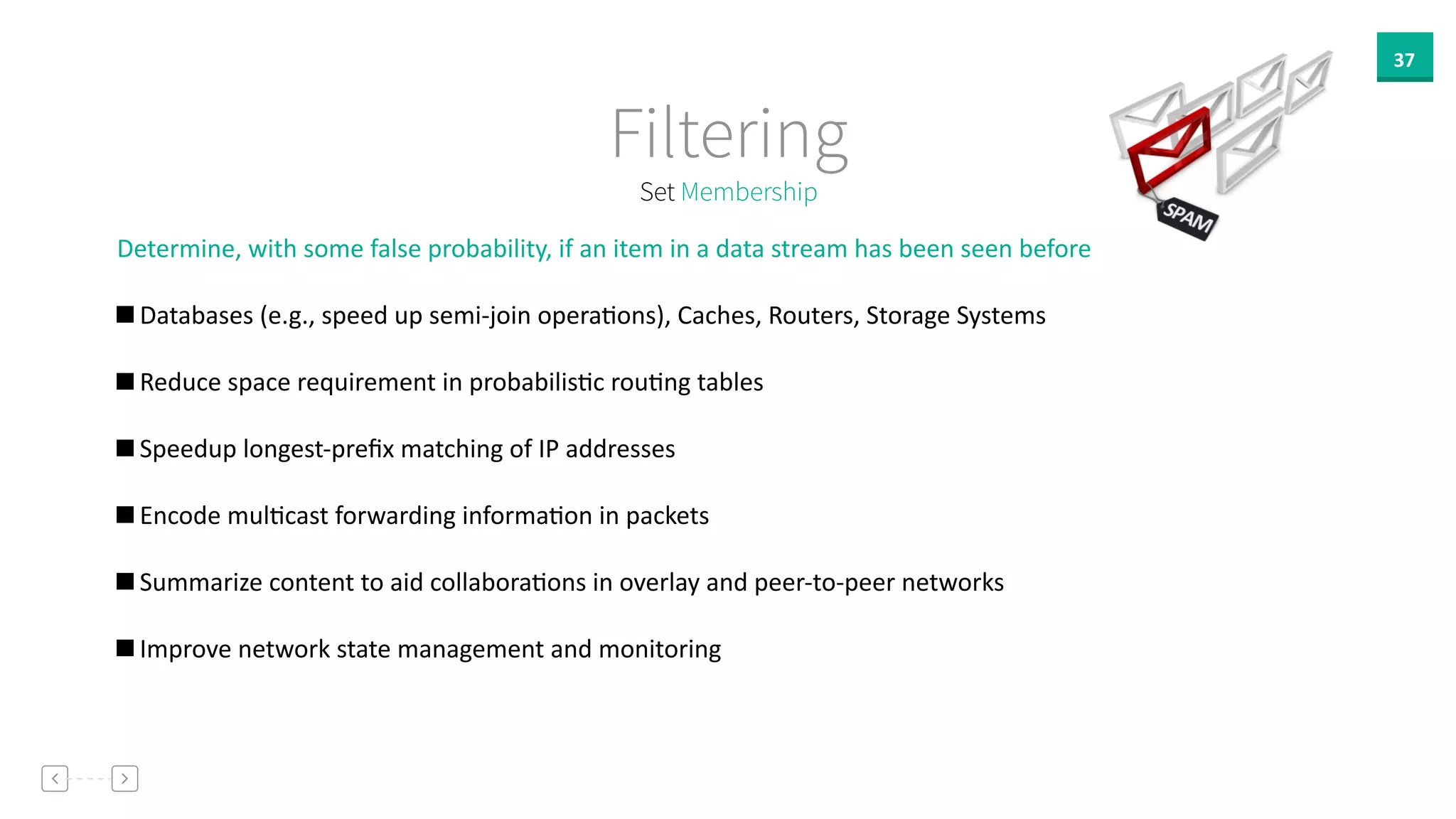 37

Filtering

Set Membership

SPAM

Determine, with some false probability, if an item in a data stream has been seen before

■ Databases (e.g., speed up semi-join operations), Caches, Routers, Storage Systems

■ Reduce space requirement in probabilistic routing tables

■ Speedup longest-prefix matching of IP addresses

■ Encode multicast forwarding information in packets

■ Summarize content to aid collaborations in overlay and peer-to-peer networks

■ Improve network state management and monitoring